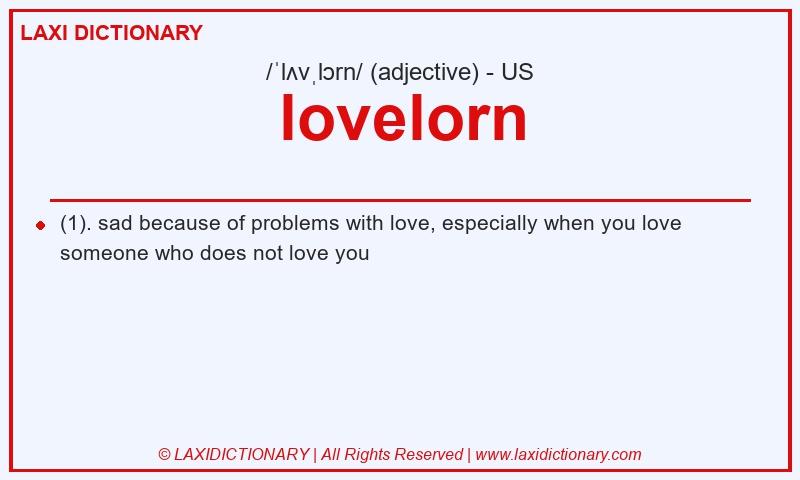 LAXI DICTIONARY

/ˈlʌvˌlɔrn/ (adjective) - US

lovelorn

(1). sad because of problems with love, especially when you love someone who does not love you

© LAXIDICTIONARY | All Rights Reserved | www.laxidictionary.com